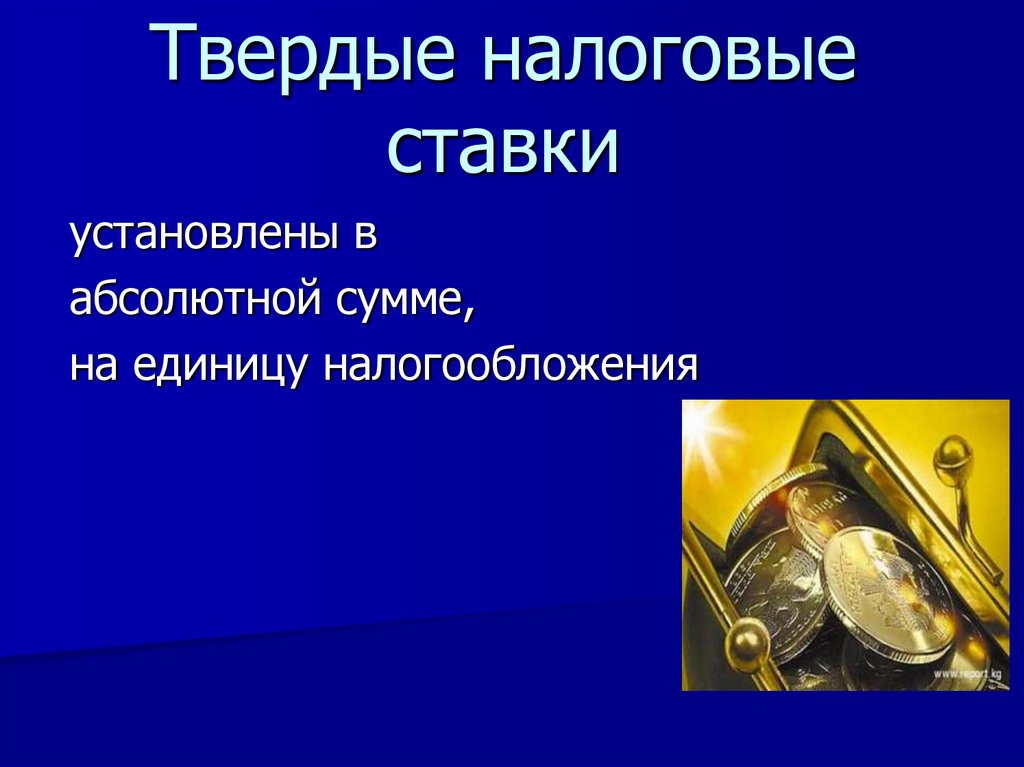 Твердые налоговые ставки

установлены в
абсолютной сумме,
на единицу налогообложения

www.report.kg